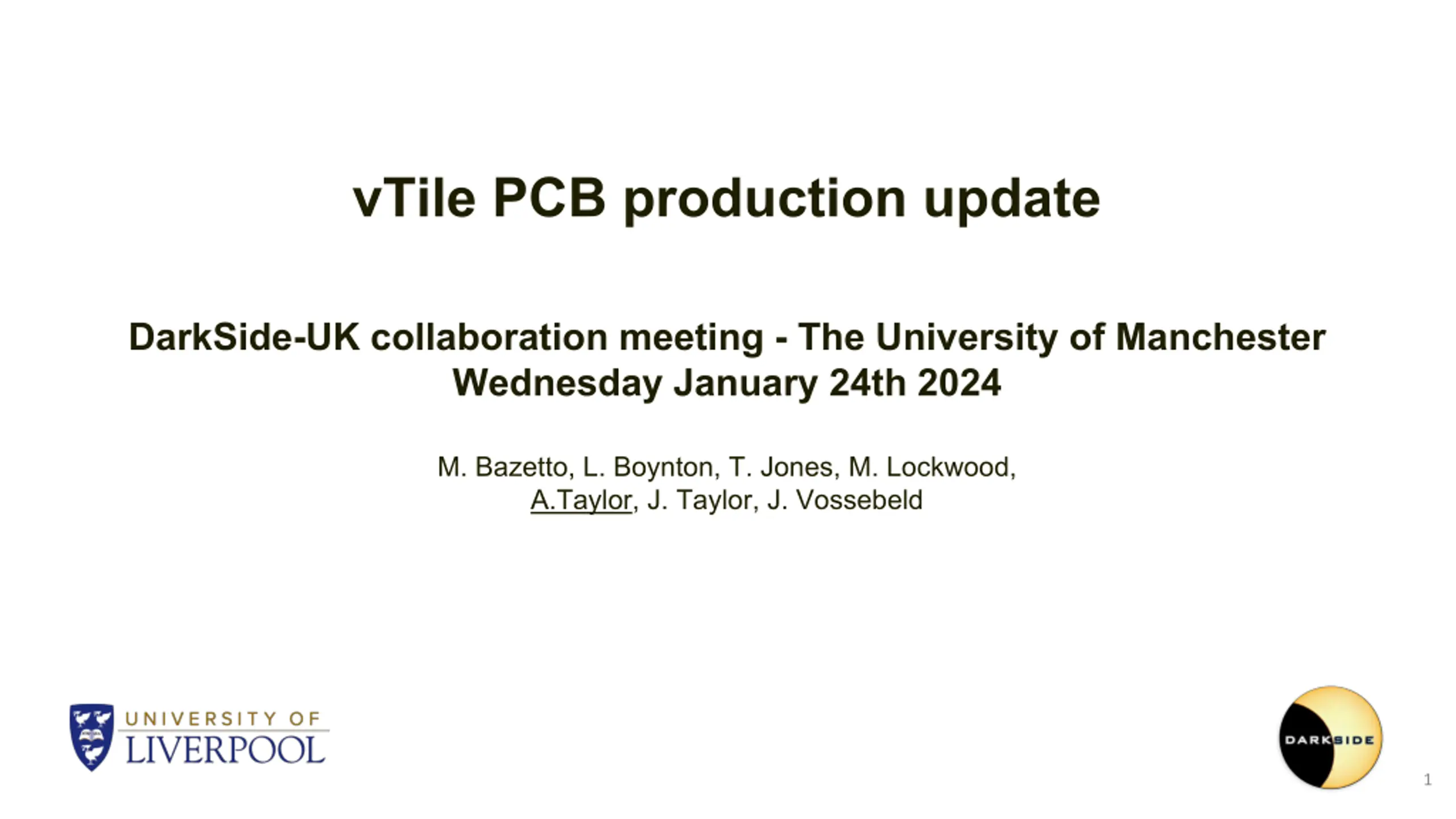 vTile PCB production update

DarkSide-UK collaboration meeting - The University of Manchester
Wednesday January 24th 2024

M. Bazetto, L. Boynton, T. Jones, M. Lockwood,
A.Taylor, J. Taylor, J. Vossebeld

UNIVERSITY OF
LIVERPOOL

DARKSIDE

1